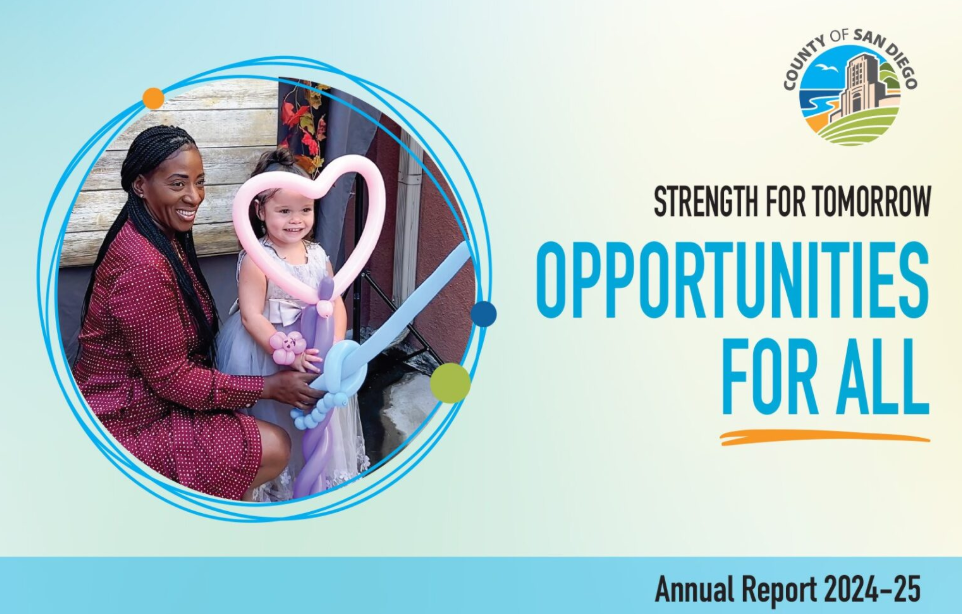 COUNTY OF SAN DIEGO

STRENGTH FOR TOMORROW

OPPORTUNITIES FOR ALL

Annual Report 2024-25